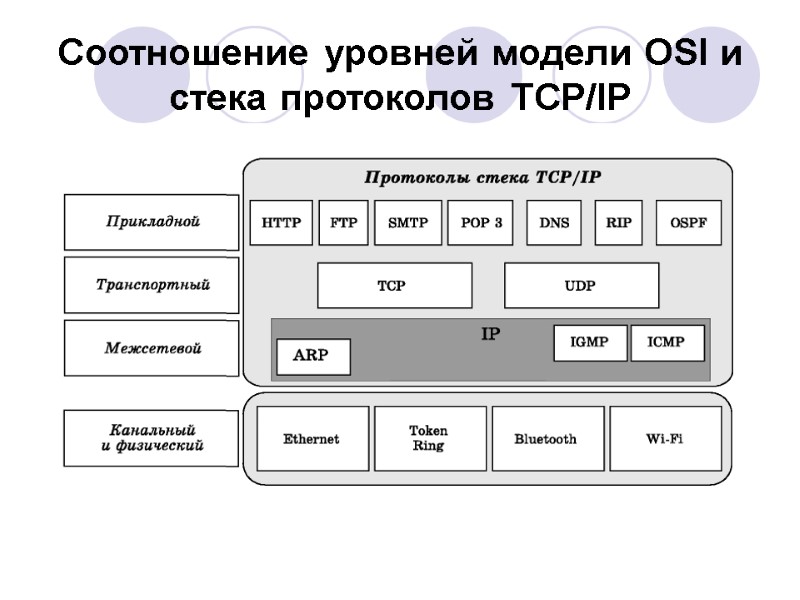 Соотношение уровней модели OSI и стека протоколов TCP/IP

Протоколы стека TCP/IP

Прикладной

HTTP FTP SMTP POP 3 DNS RIP OSPF

Транспортный

TCP UDP

Межсетевой

IP

ARP IGMP ICMP

Канальный и физический

Ethernet Token Ring Bluetooth Wi-Fi